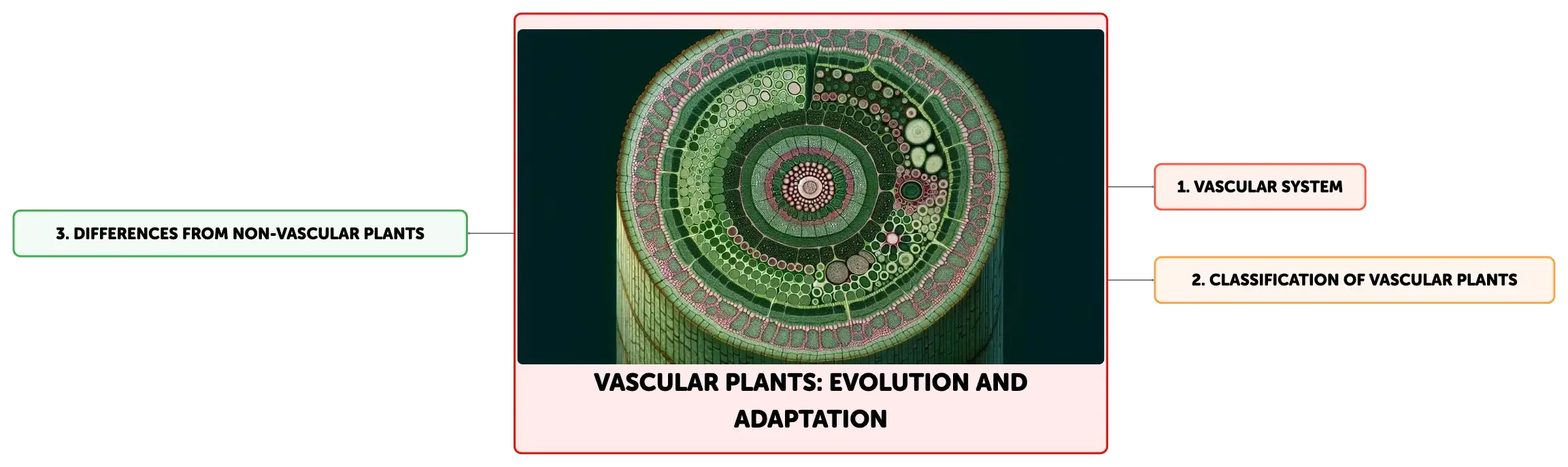 VASCULAR PLANTS: EVOLUTION AND ADAPTATION

1. VASCULAR SYSTEM

2. CLASSIFICATION OF VASCULAR PLANTS

3. DIFFERENCES FROM NON-VASCULAR PLANTS